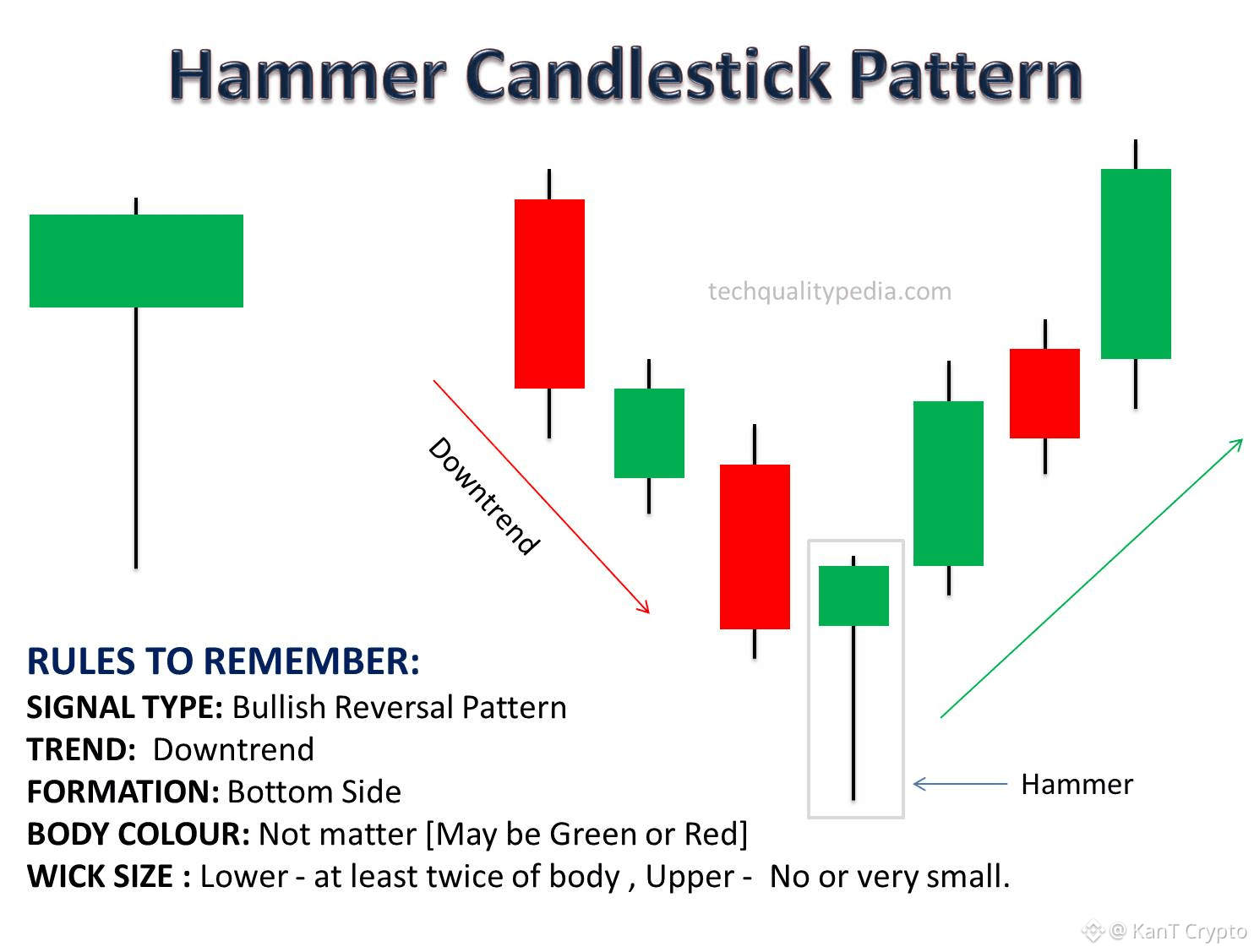 Hammer Candlestick Pattern

techqualitypedia.com

Downtrend

Hammer

RULES TO REMEMBER:
SIGNAL TYPE: Bullish Reversal Pattern
TREND: Downtrend
FORMATION: Bottom Side
BODY COLOUR: Not matter [May be Green or Red]
WICK SIZE : Lower - at least twice of body , Upper - No or very small.

@ KanT Crypto